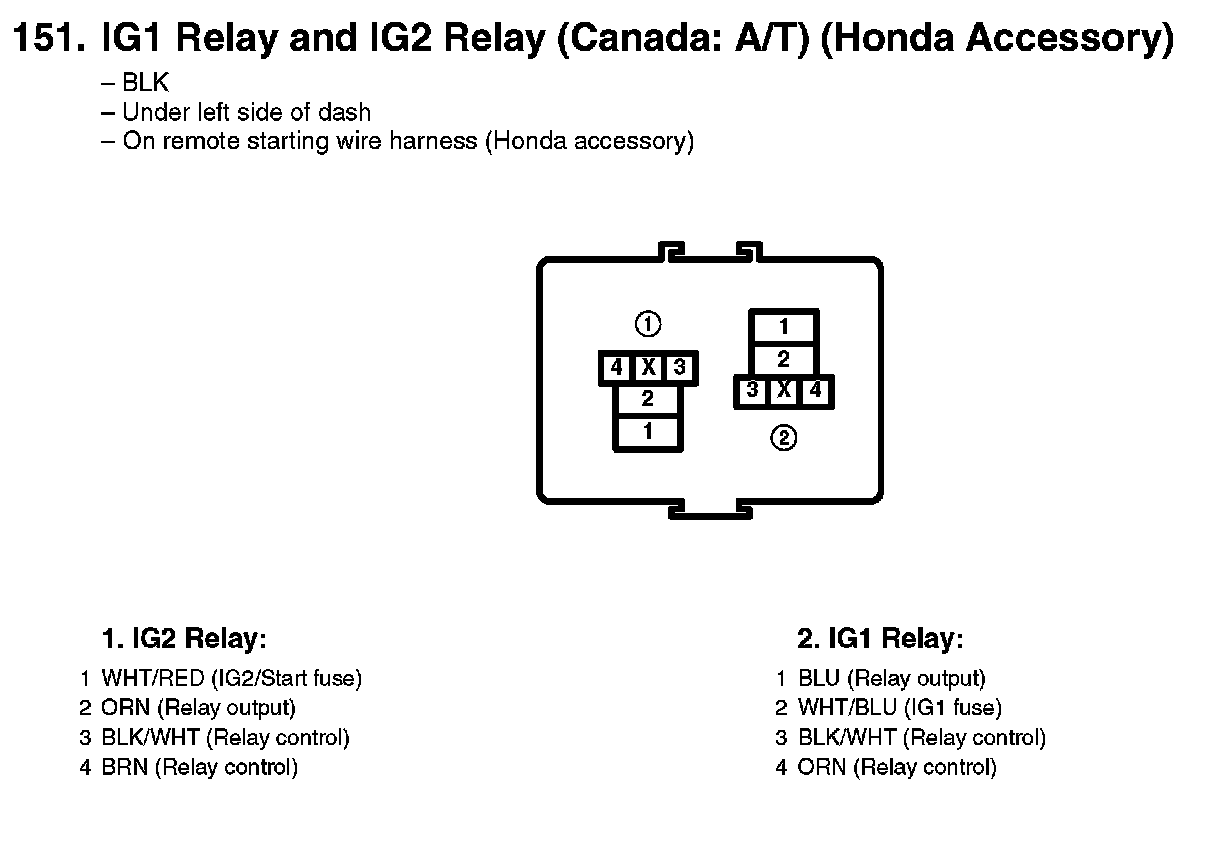 151. IG1 Relay and IG2 Relay (Canada: A/T) (Honda Accessory)

– BLK
– Under left side of dash
– On remote starting wire harness (Honda accessory)

①
4 X 3
2
1

1
2
3 X 4
②

1. IG2 Relay:
1 WHT/RED (IG2/Start fuse)
2 ORN (Relay output)
3 BLK/WHT (Relay control)
4 BRN (Relay control)

2. IG1 Relay:
1 BLU (Relay output)
2 WHT/BLU (IG1 fuse)
3 BLK/WHT (Relay control)
4 ORN (Relay control)